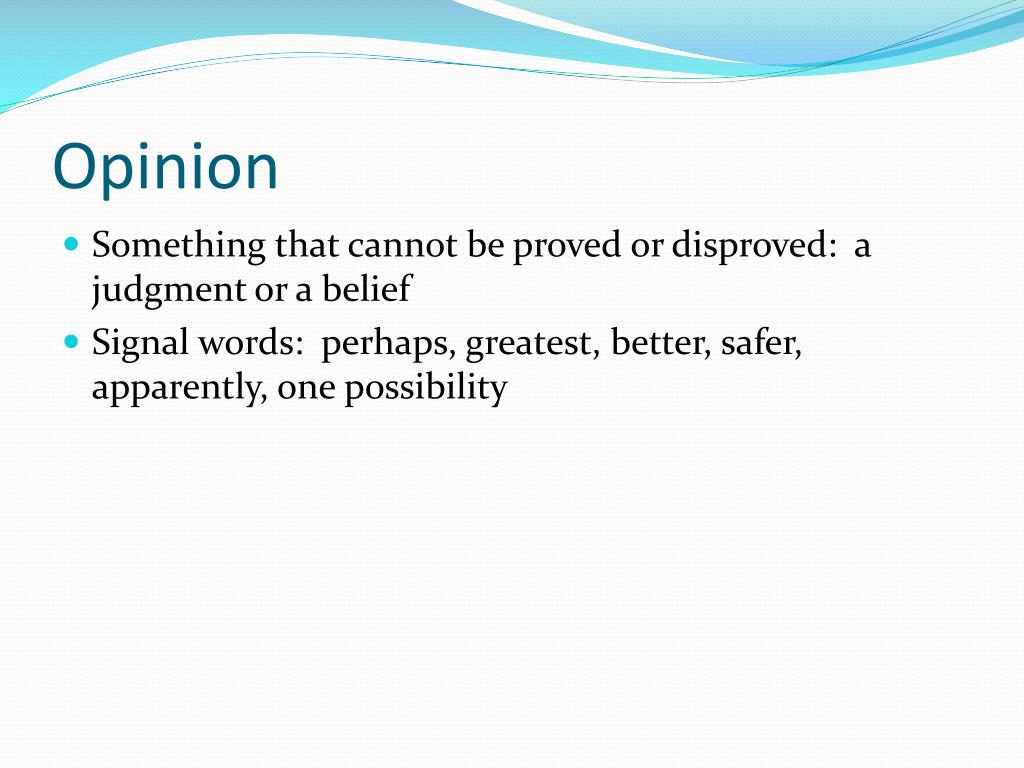 Opinion

- Something that cannot be proved or disproved: a judgment or a belief
- Signal words: perhaps, greatest, better, safer, apparently, one possibility